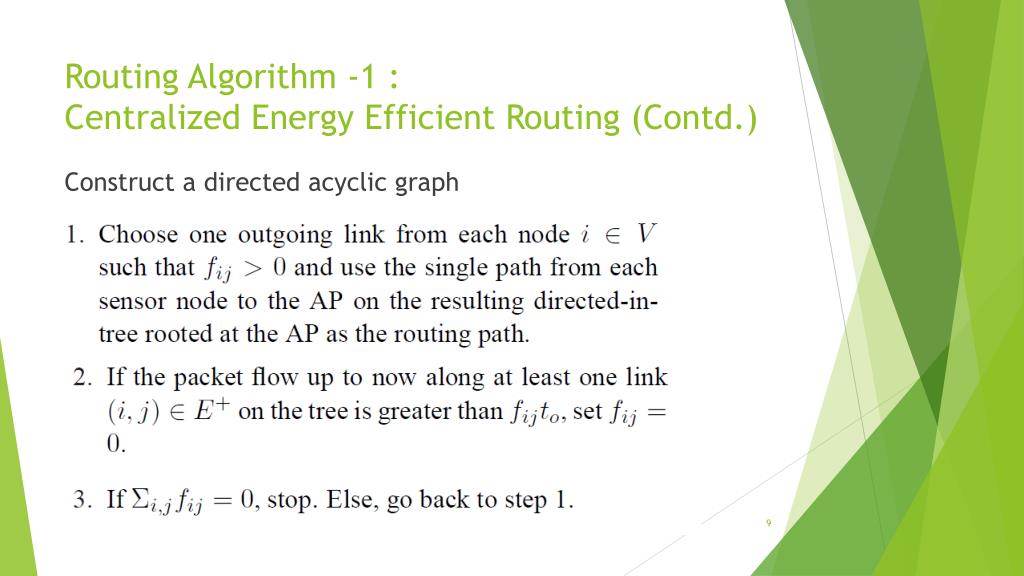 Routing Algorithm -1 :
Centralized Energy Efficient Routing (Contd.)

Construct a directed acyclic graph

1. Choose one outgoing link from each node $i \in V$ such that $f_{ij} > 0$ and use the single path from each sensor node to the AP on the resulting directed-in-tree rooted at the AP as the routing path.

2. If the packet flow up to now along at least one link $(i, j) \in E^+$ on the tree is greater than $f_{ij}t_o$, set $f_{ij} = 0$.

3. If $\Sigma_{i,j} f_{ij} = 0$, stop. Else, go back to step 1.

9